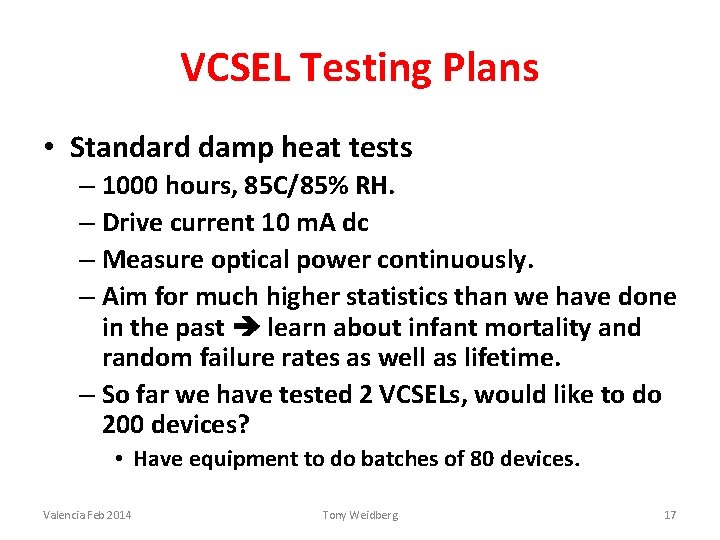 VCSEL Testing Plans

• Standard damp heat tests
– 1000 hours, 85C/85% RH.
– Drive current 10 mA dc
– Measure optical power continuously.
– Aim for much higher statistics than we have done in the past ➔ learn about infant mortality and random failure rates as well as lifetime.
– So far we have tested 2 VCSELs, would like to do 200 devices?
• Have equipment to do batches of 80 devices.

Valencia Feb 2014

Tony Weidberg

17